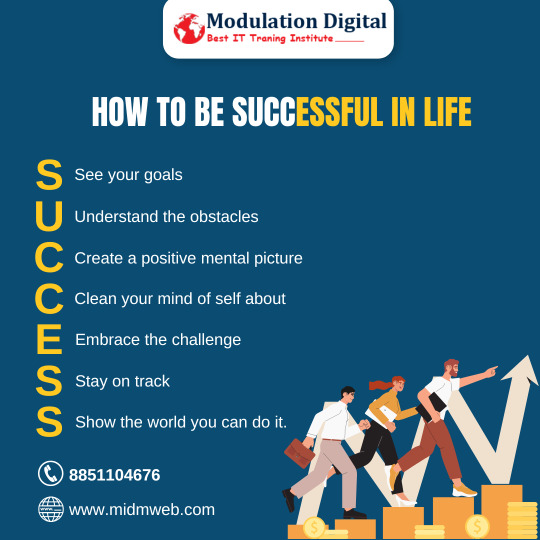 Modulation Digital
Best IT Traning Institute

HOW TO BE SUCCESSFUL IN LIFE

S See your goals
U Understand the obstacles
C Create a positive mental picture
C Clean your mind of self about
E Embrace the challenge
S Stay on track
S Show the world you can do it.

8851104676

www.midmweb.com